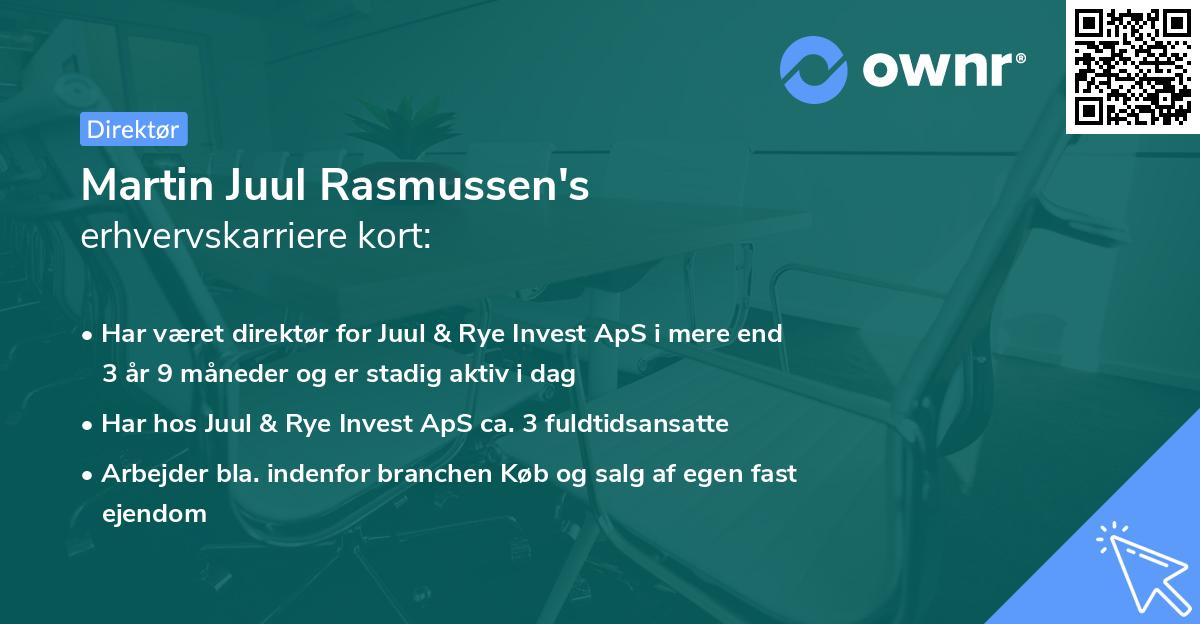 ownr®

Direktør

Martin Juul Rasmussen's erhvervskarriere kort:

• Har været direktør for Juul & Rye Invest ApS i mere end 3 år 9 måneder og er stadig aktiv i dag
• Har hos Juul & Rye Invest ApS ca. 3 fuldtidsansatte
• Arbejder bla. indenfor branchen Køb og salg af egen fast ejendom